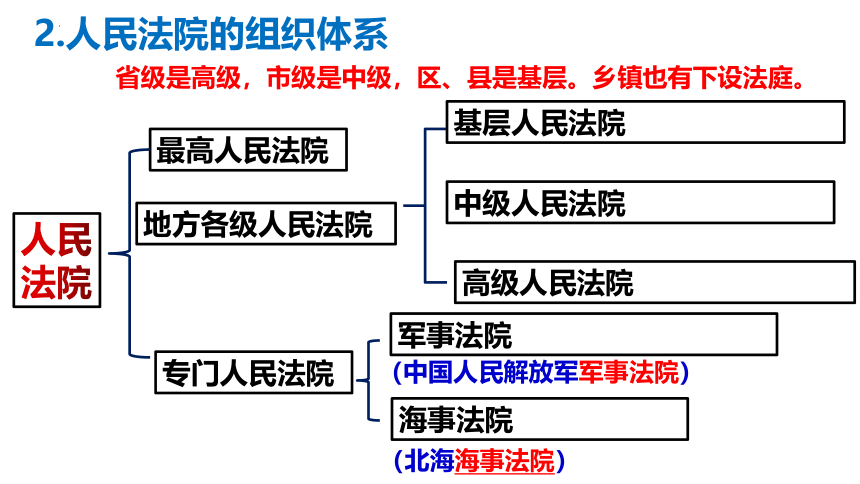 2.人民法院的组织体系

省级是高级，市级是中级，区、县是基层。乡镇也有下设法庭。

人民法院

最高人民法院

地方各级人民法院

基层人民法院

中级人民法院

高级人民法院

专门人民法院

军事法院

（中国人民解放军军事法院）

海事法院

（北海海事法院）